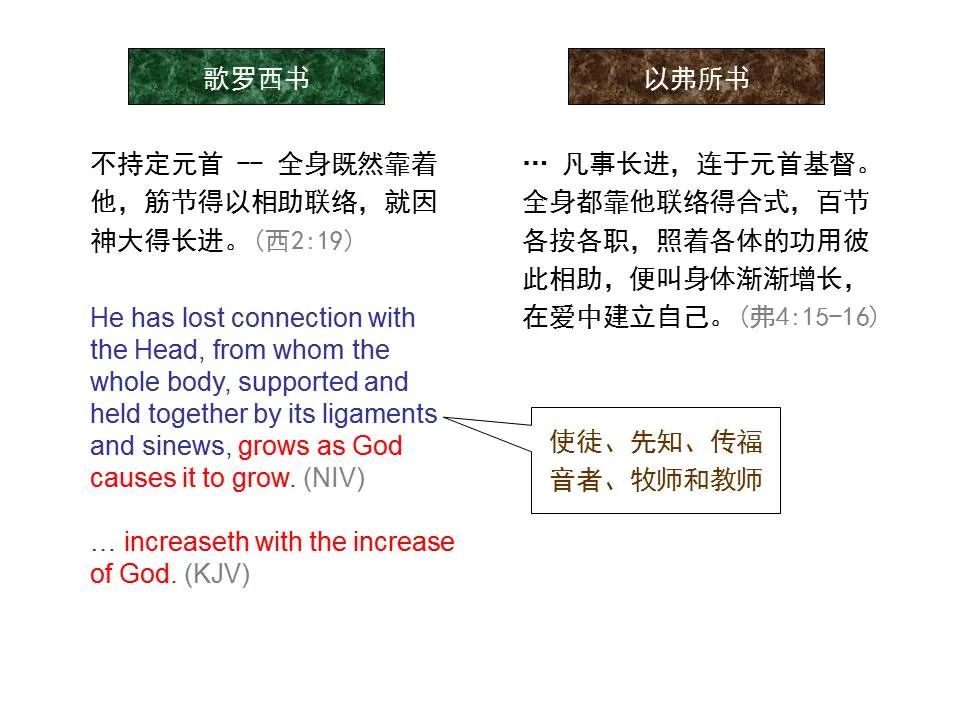 歌罗西书

不持定元首 -- 全身既然靠着他，筋节得以相助联络，就因神大得长进。（西2:19）

He has lost connection with the Head, from whom the whole body, supported and held together by its ligaments and sinews, grows as God causes it to grow. (NIV)

… increaseth with the increase of God. (KJV)

以弗所书

… 凡事长进，连于元首基督。全身都靠他联络得合式，百节各按各职，照着各体的功用彼此相助，便叫身体渐渐增长，在爱中建立自己。（弗4:15-16）

使徒、先知、传福音者、牧师和教师